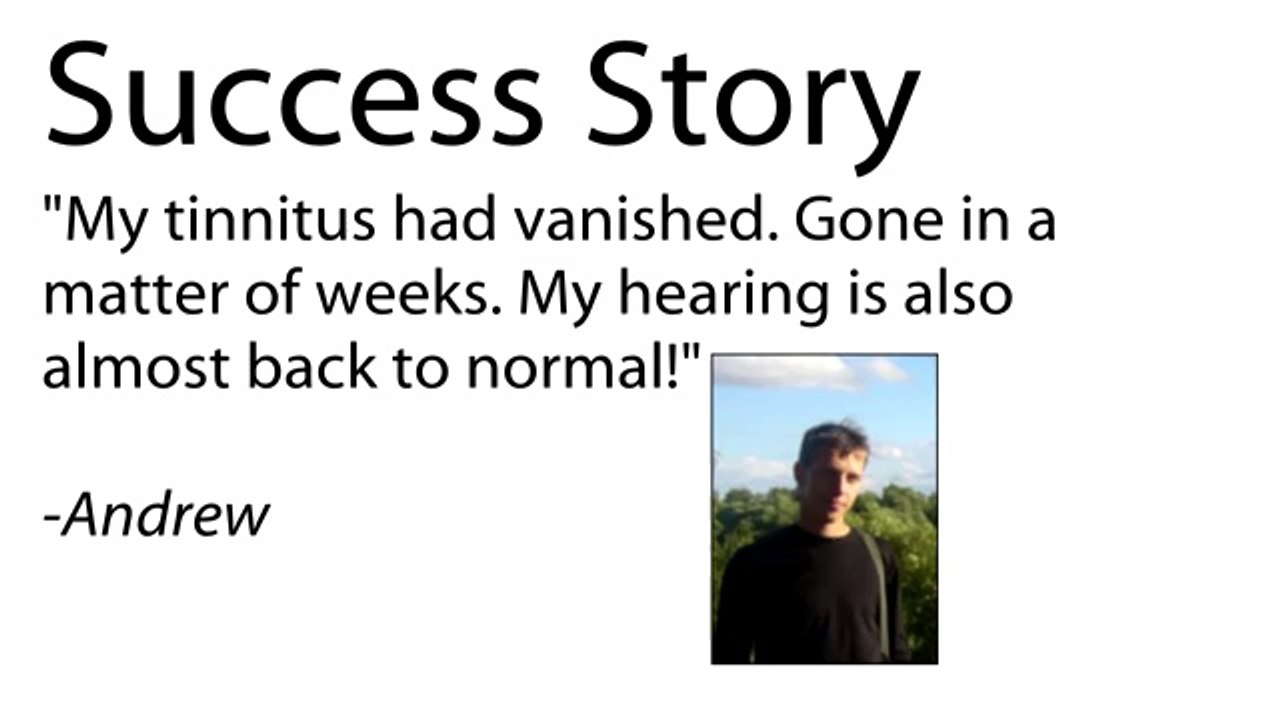 Success Story

"My tinnitus had vanished. Gone in a matter of weeks. My hearing is also almost back to normal!"

-Andrew